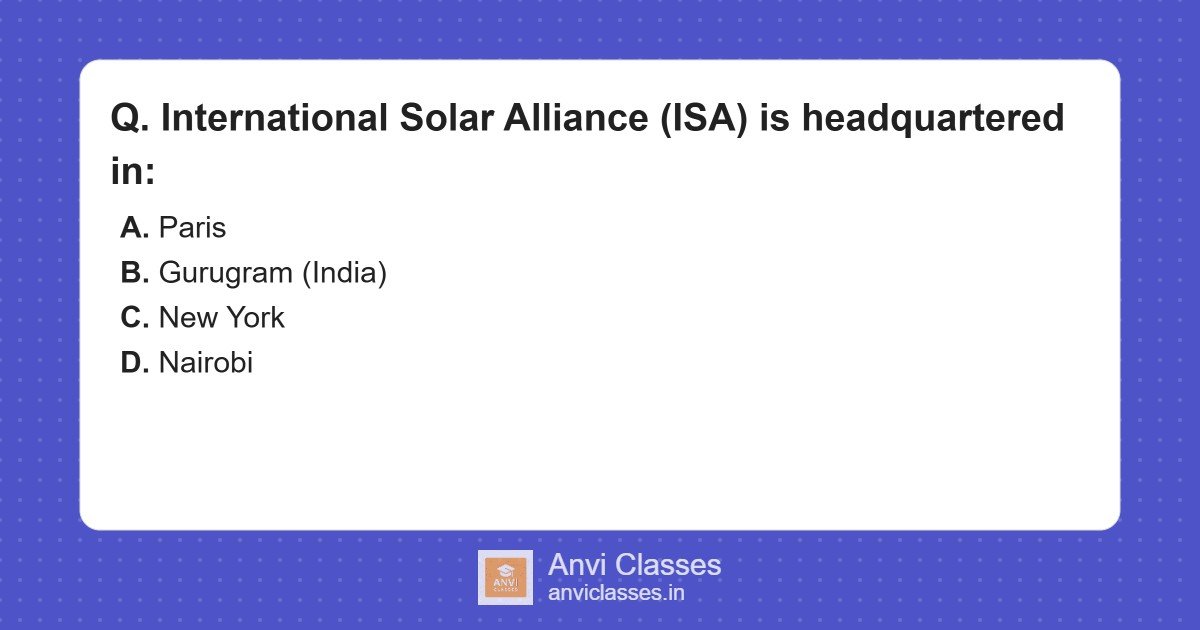 Q. International Solar Alliance (ISA) is headquartered in:

A. Paris
B. Gurugram (India)
C. New York
D. Nairobi

ANVI CLASSES
Anvi Classes
anviclasses.in